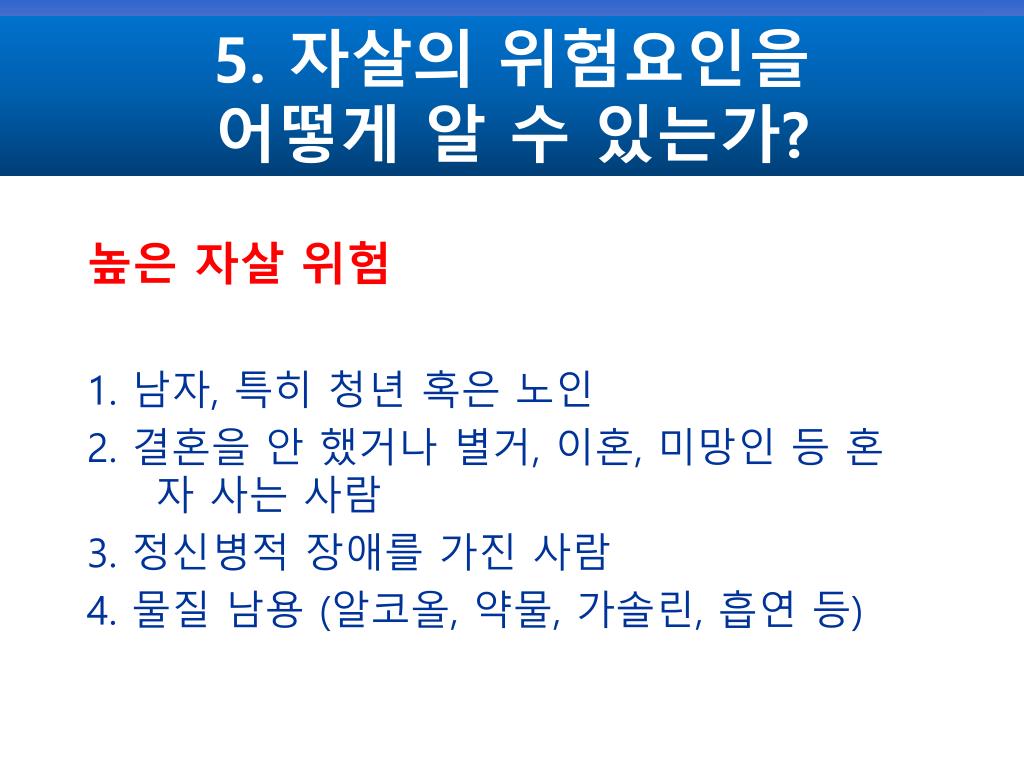 5. 자살의 위험요인을 어떻게 알 수 있는가?

높은 자살 위험

1. 남자, 특히 청년 혹은 노인
2. 결혼을 안 했거나 별거, 이혼, 미망인 등 혼자 사는 사람
3. 정신병적 장애를 가진 사람
4. 물질 남용 (알코올, 약물, 가솔린, 흡연 등)